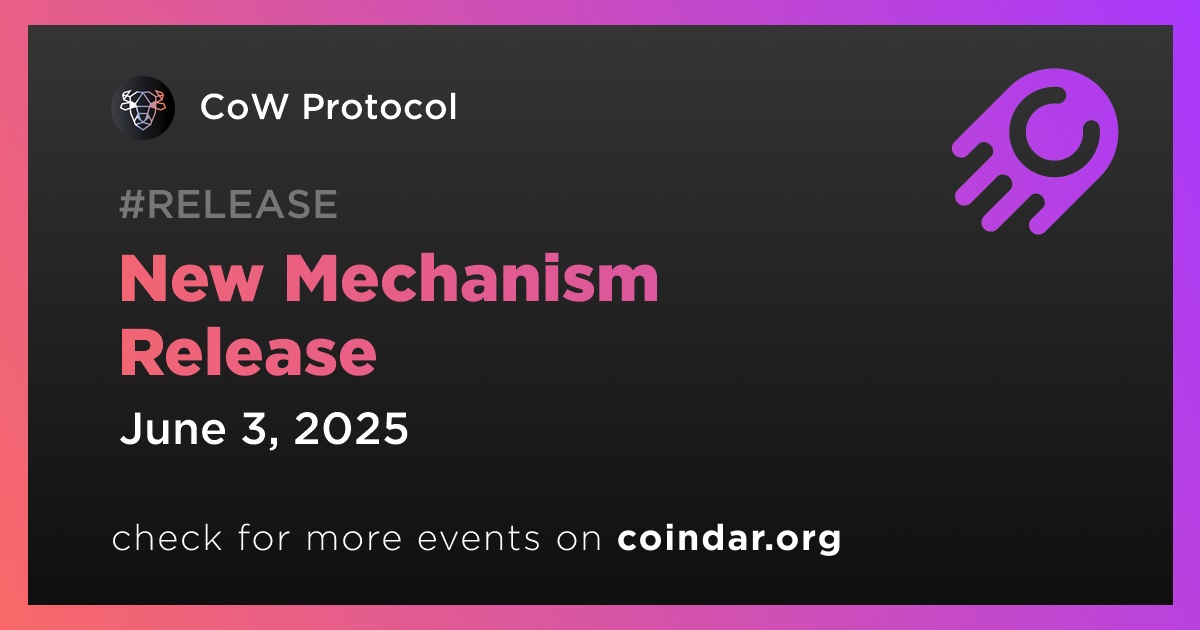 CoW Protocol

#RELEASE

New Mechanism Release

June 3, 2025

check for more events on coindar.org